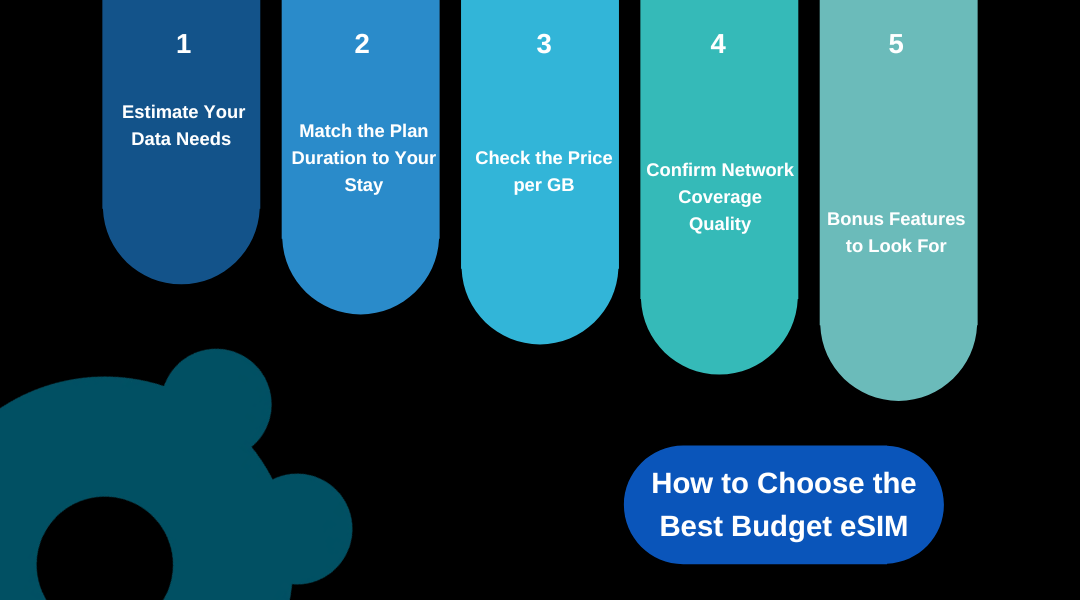 1

Estimate Your Data Needs

2

Match the Plan Duration to Your Stay

3

Check the Price per GB

4

Confirm Network Coverage Quality

5

Bonus Features to Look For

How to Choose the Best Budget eSIM